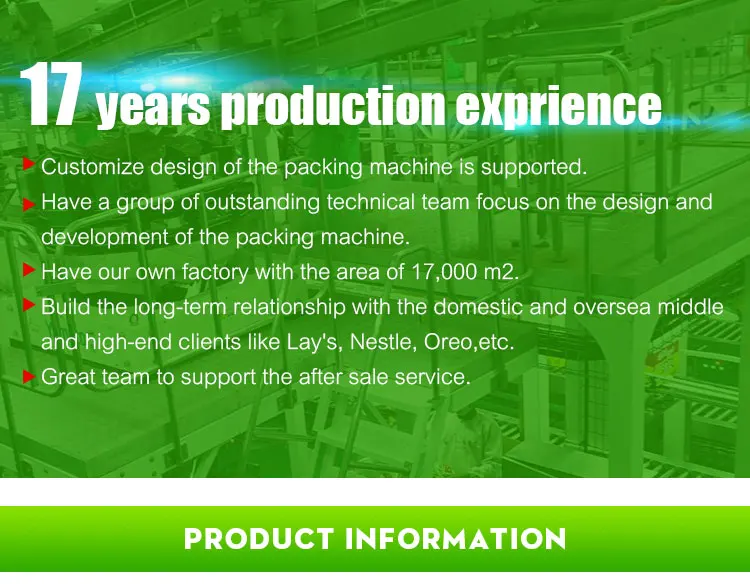 17 years production exprience

Customize design of the packing machine is supported.

Have a group of outstanding technical team focus on the design and development of the packing machine.

Have our own factory with the area of 17,000 m2.

Build the long-term relationship with the domestic and oversea middle and high-end clients like Lay's, Nestle, Oreo,etc.

Great team to support the after sale service.

PRODUCT INFORMATION